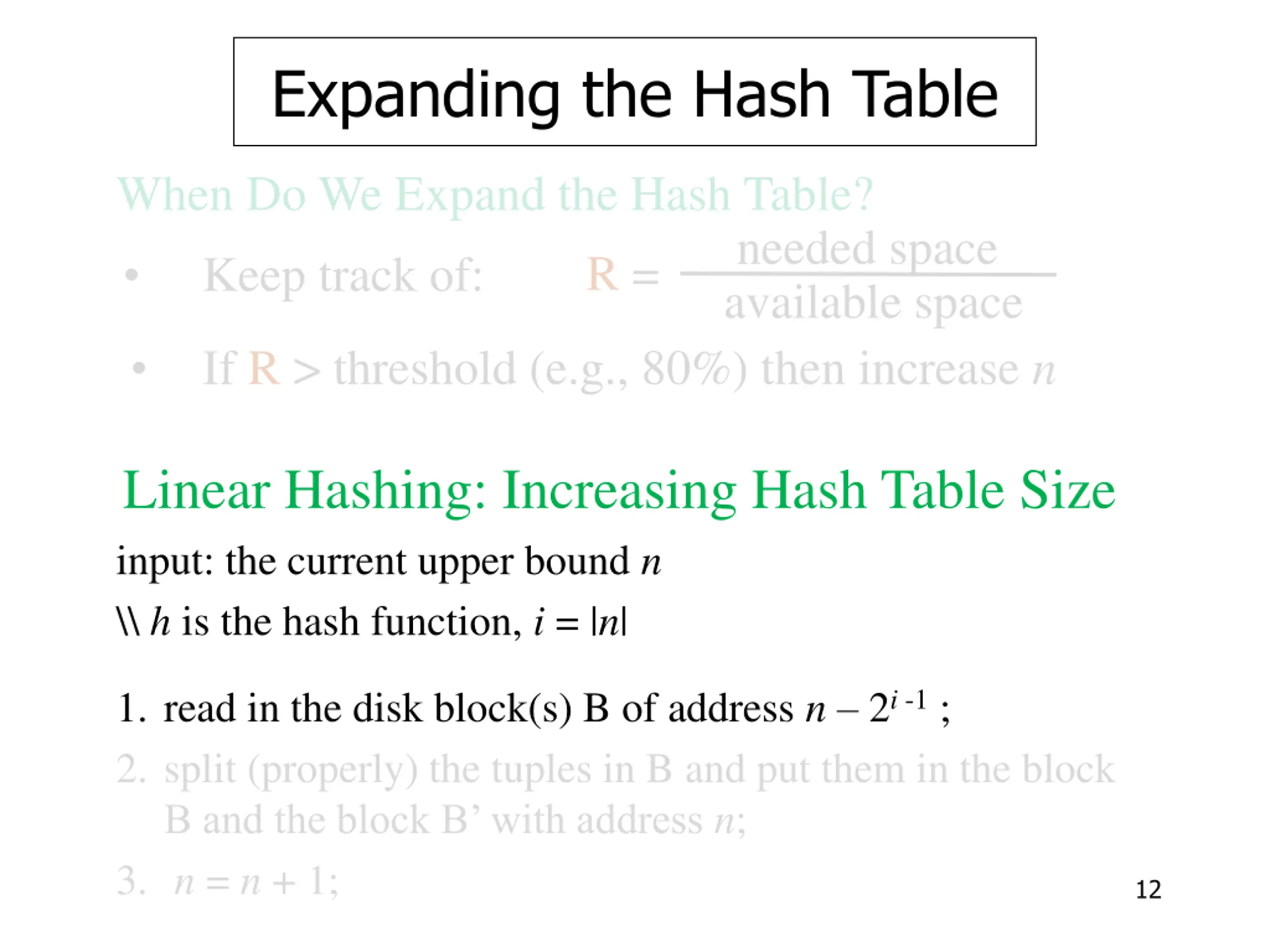 Expanding the Hash Table

When Do We Expand the Hash Table?

• Keep track of: $R = \frac{\text{needed space}}{\text{available space}}$

• If R > threshold (e.g., 80%) then increase $n$

Linear Hashing: Increasing Hash Table Size

input: the current upper bound $n$

\\ $h$ is the hash function, $i = |n|$

1. read in the disk block(s) B of address $n - 2^{i-1}$ ;

2. split (properly) the tuples in B and put them in the block B and the block B' with address $n$;

3. $n = n + 1$;

12